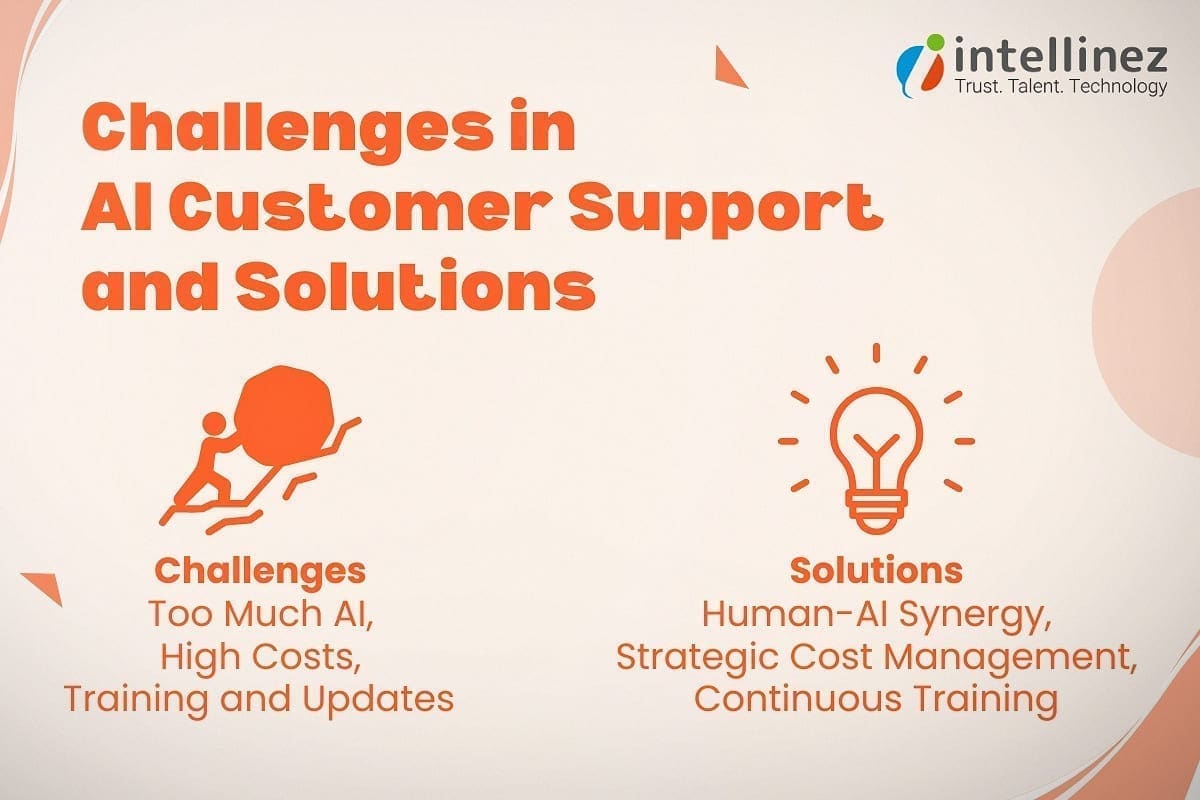 intellinez
Trust. Talent. Technology

Challenges in AI Customer Support and Solutions

Challenges
Too Much AI,
High Costs,
Training and Updates

Solutions
Human-AI Synergy,
Strategic Cost Management,
Continuous Training